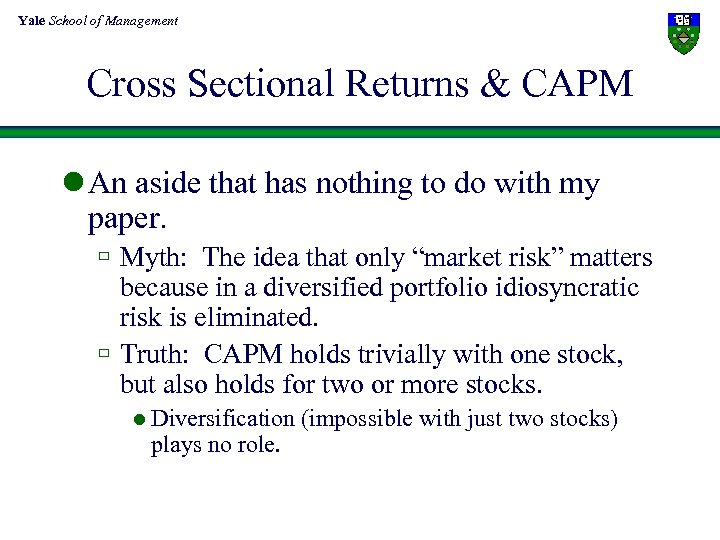 Yale School of Management

Cross Sectional Returns & CAPM

An aside that has nothing to do with my paper.

Myth: The idea that only “market risk” matters because in a diversified portfolio idiosyncratic risk is eliminated.

Truth: CAPM holds trivially with one stock, but also holds for two or more stocks.

Diversification (impossible with just two stocks) plays no role.